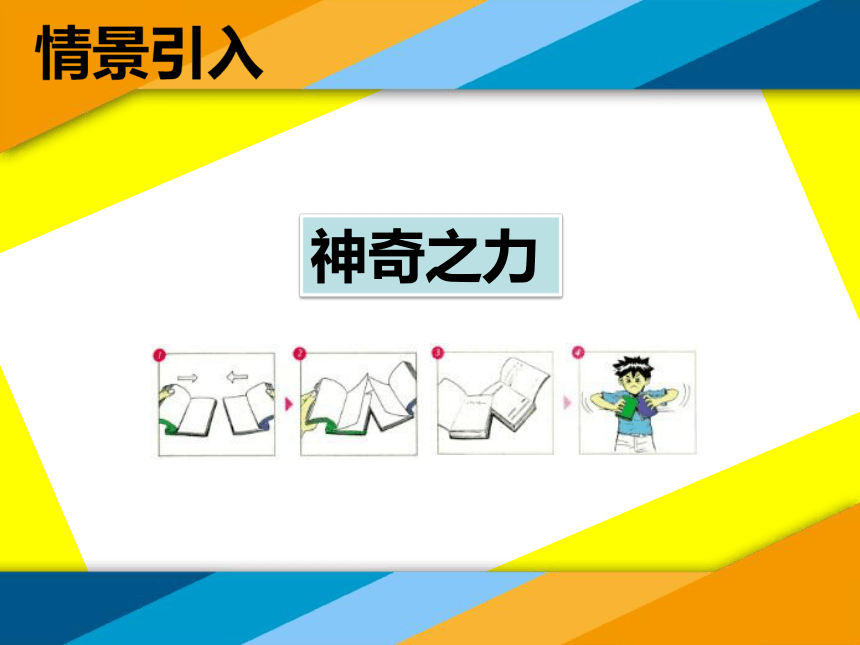 情景引入

神奇之力

1

2

3

4